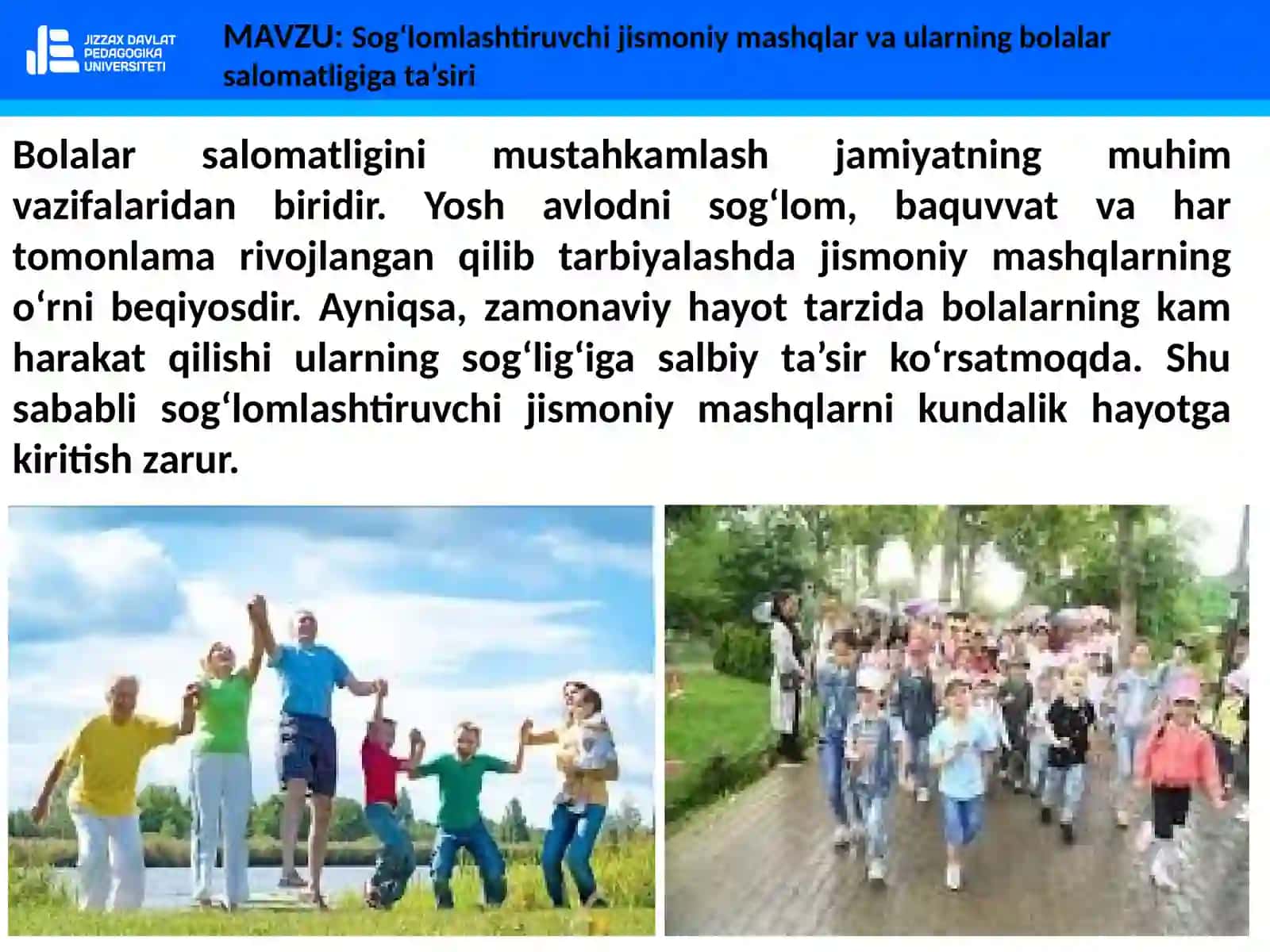 JIZZAX DAVLAT PEDAGOGIKA UNIVERSITETI

MAVZU: Sog‘lomlashtiruvchi jismoniy mashqlar va ularning bolalar salomatligiga ta’siri

Bolalar salomatligini mustahkamlash jamiyatning muhim vazifalaridan biridir. Yosh avlodni sog‘lom, baquvvat va har tomonlama rivojlangan qilib tarbiyalashda jismoniy mashqlarning o‘rni beqiyosdir. Ayniqsa, zamonaviy hayot tarzida bolalarning kam harakat qilishi ularning sog‘lig‘iga salbiy ta’sir ko‘rsatmoqda. Shu sababli sog‘lomlashtiruvchi jismoniy mashqlarni kundalik hayotga kiritish zarur.